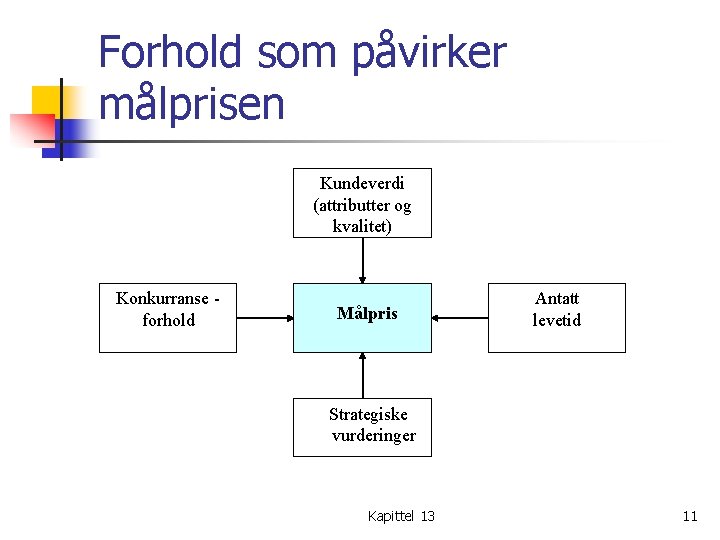 Forhold som påvirker målprisen

Kundeverdi (attributter og kvalitet)

Konkurranse - forhold

Målpris

Antatt levetid

Strategiske vurderinger

Kapittel 13

11